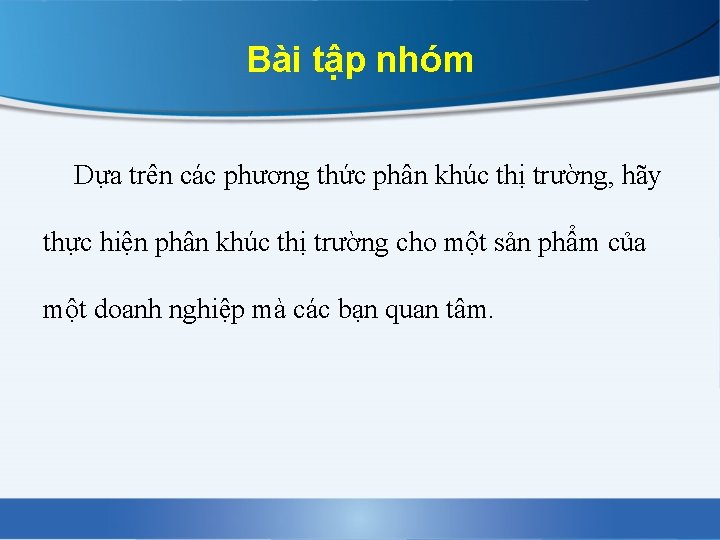 Bài tập nhóm

Dựa trên các phương thức phân khúc thị trường, hãy thực hiện phân khúc thị trường cho một sản phẩm của một doanh nghiệp mà các bạn quan tâm.